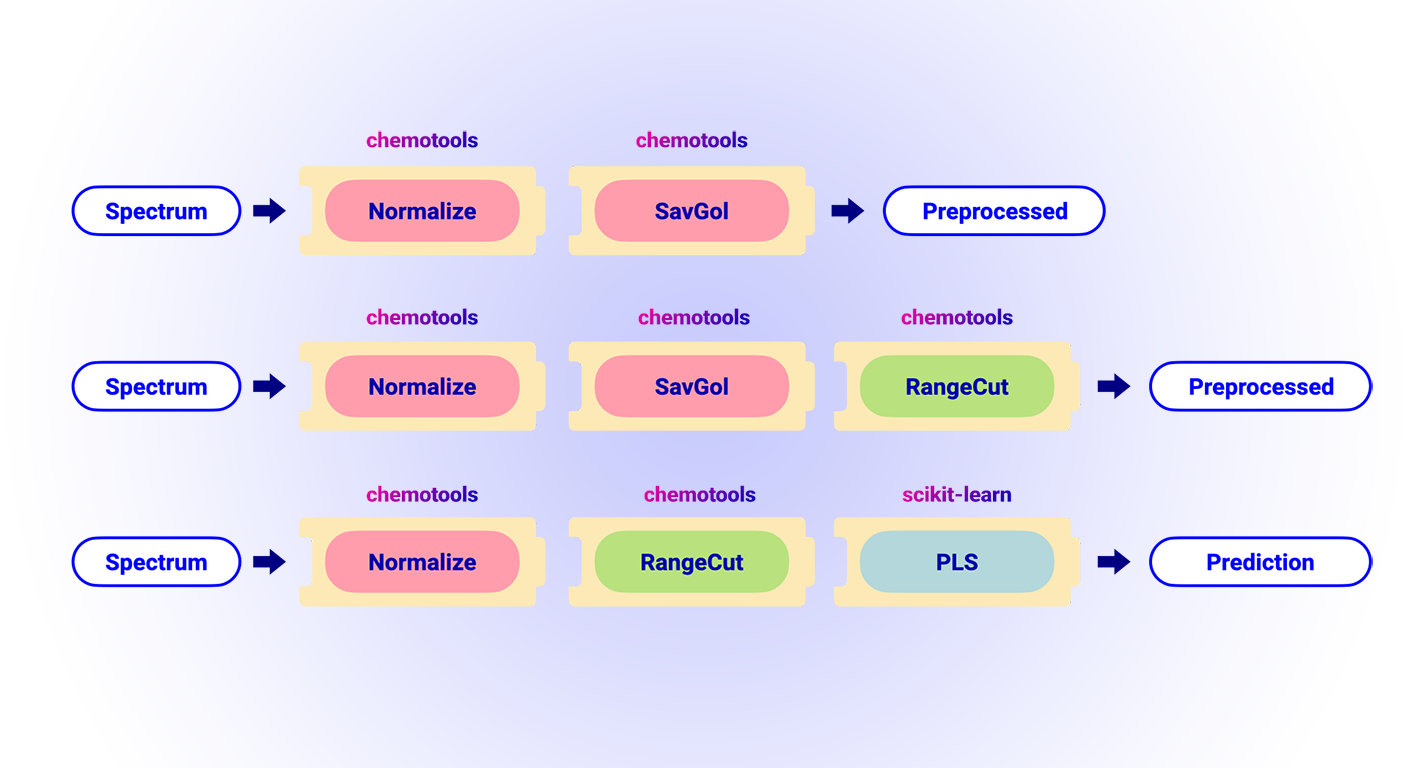 chemotools chemotools

Spectrum Normalize SavGol Preprocessed

chemotools chemotools chemotools

Spectrum Normalize SavGol RangeCut Preprocessed

chemotools chemotools scikit-learn

Spectrum Normalize RangeCut PLS Prediction